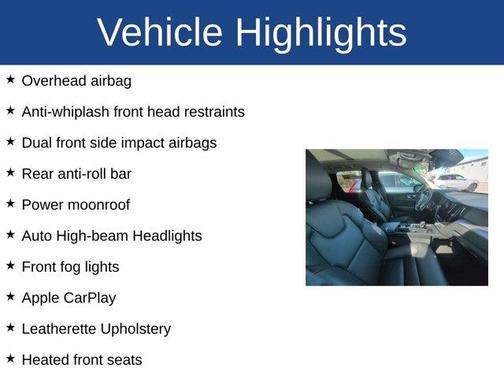 Vehicle Highlights

★ Overhead airbag

★ Anti-whiplash front head restraints

★ Dual front side impact airbags

★ Rear anti-roll bar

★ Power moonroof

★ Auto High-beam Headlights

★ Front fog lights

★ Apple CarPlay

★ Leatherette Upholstery

★ Heated front seats